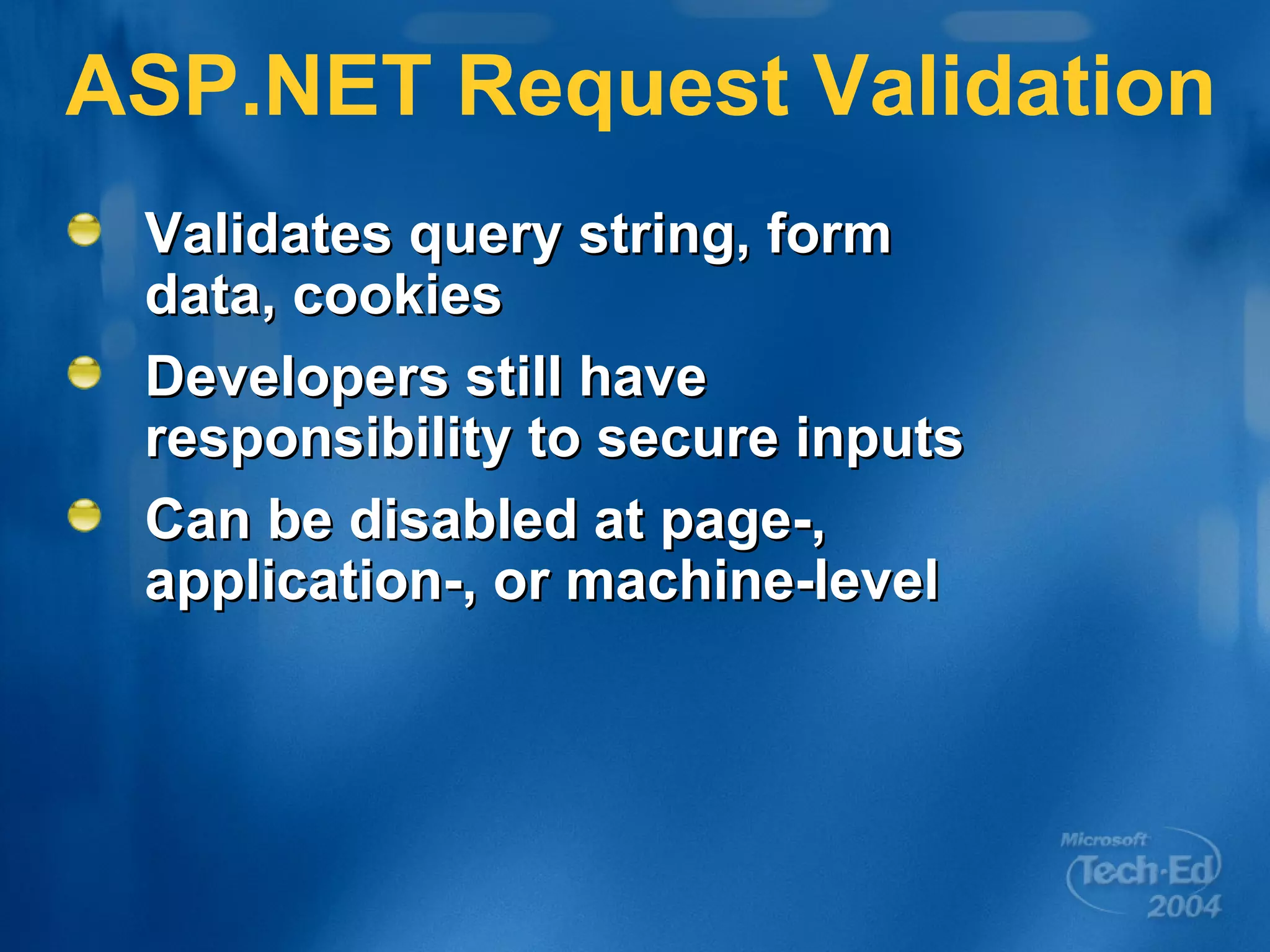 ASP.NET Request Validation

Validates query string, form data, cookies

Developers still have responsibility to secure inputs

Can be disabled at page-, application-, or machine-level

Microsoft
Tech·Ed
2004